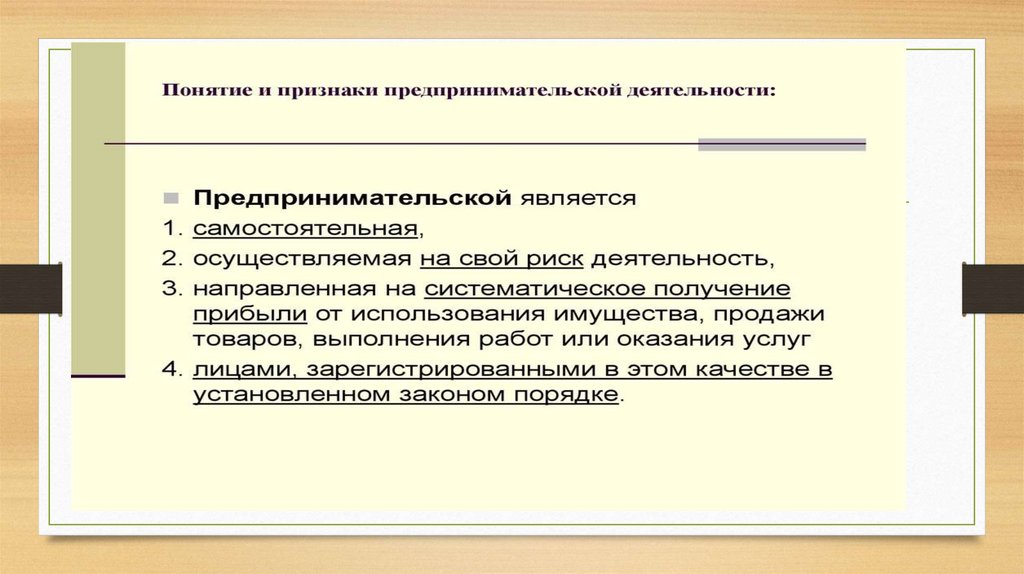 Понятие и признаки предпринимательской деятельности:

Предпринимательской является

1. самостоятельная,

2. осуществляемая на свой риск деятельность,

3. направленная на систематическое получение прибыли от использования имущества, продажи товаров, выполнения работ или оказания услуг

4. лицами, зарегистрированными в этом качестве в установленном законом порядке.